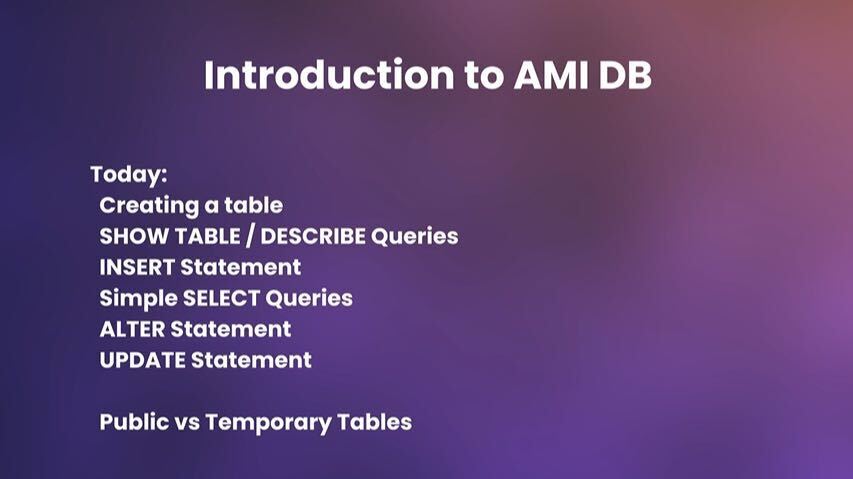 Introduction to AMI DB

Today:
Creating a table
SHOW TABLE / DESCRIBE Queries
INSERT Statement
Simple SELECT Queries
ALTER Statement
UPDATE Statement

Public vs Temporary Tables